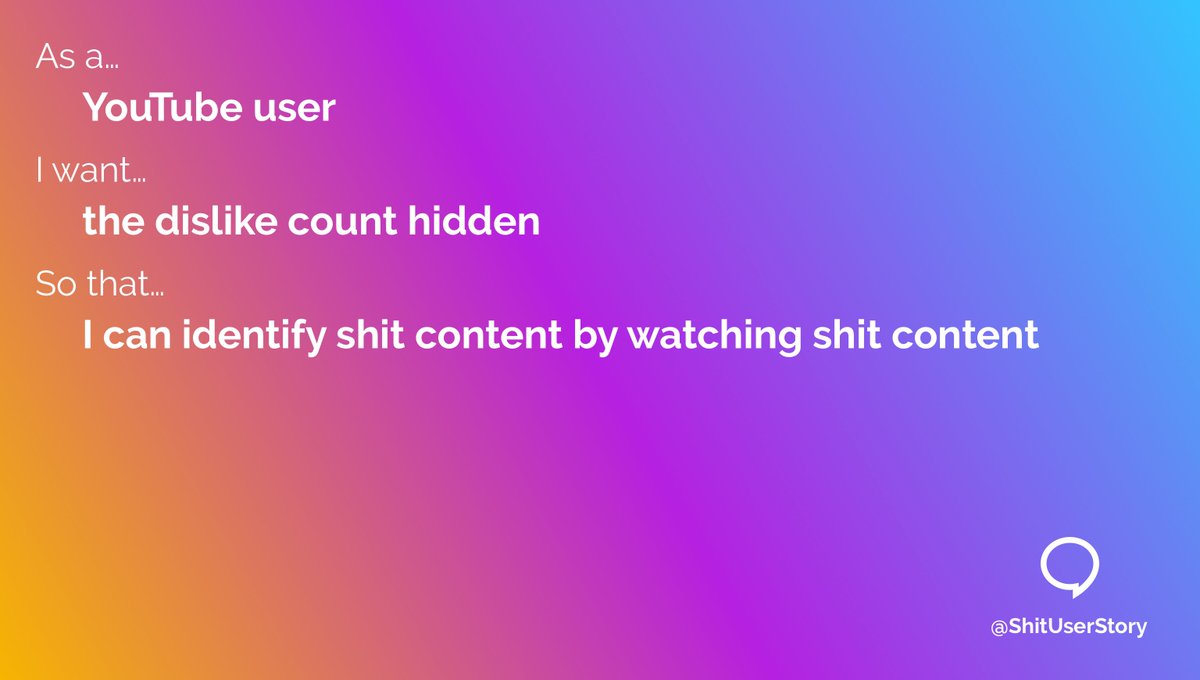 As a...
YouTube user
I want...
the dislike count hidden
So that...
I can identify shit content by watching shit content

@ShitUserStory